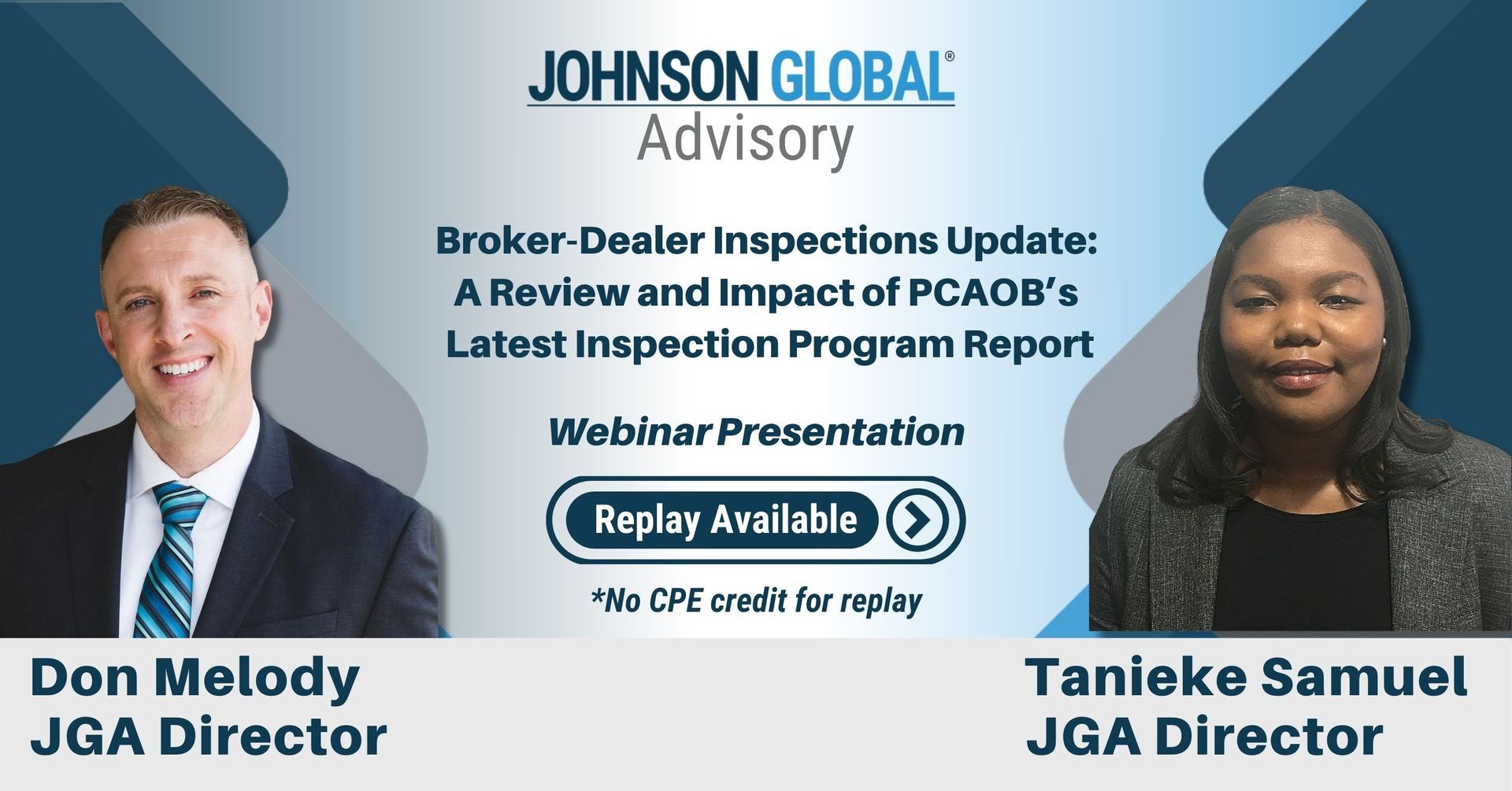 JOHNSON GLOBAL®
Advisory

Broker-Dealer Inspections Update: A Review and Impact of PCAOB's Latest Inspection Program Report

Webinar Presentation

Replay Available

*No CPE credit for replay

Don Melody
JGA Director

Tanieke Samuel
JGA Director